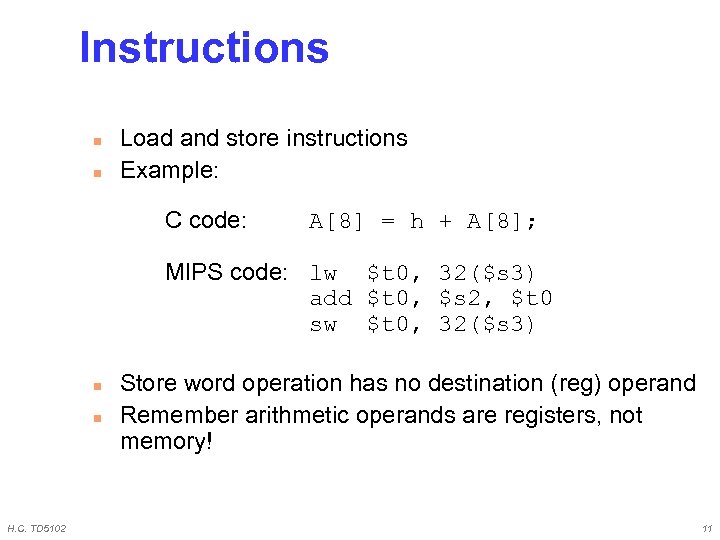 Instructions

• Load and store instructions
• Example:

C code: A[8] = h + A[8];

MIPS code: lw $t0, 32($s3)
add $t0, $s2, $t0
sw $t0, 32($s3)

• Store word operation has no destination (reg) operand
• Remember arithmetic operands are registers, not memory!

H.C. TD5102
11